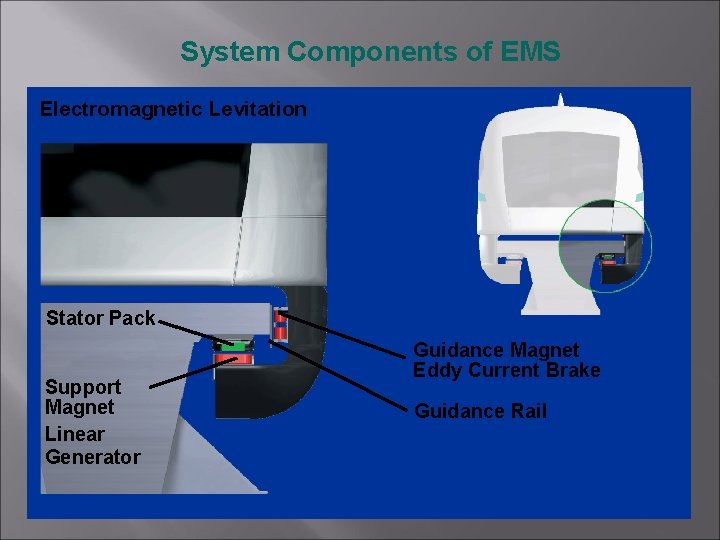 System Components of EMS

Electromagnetic Levitation

Stator Pack

Support Magnet

Linear Generator

Guidance Magnet
Eddy Current Brake

Guidance Rail